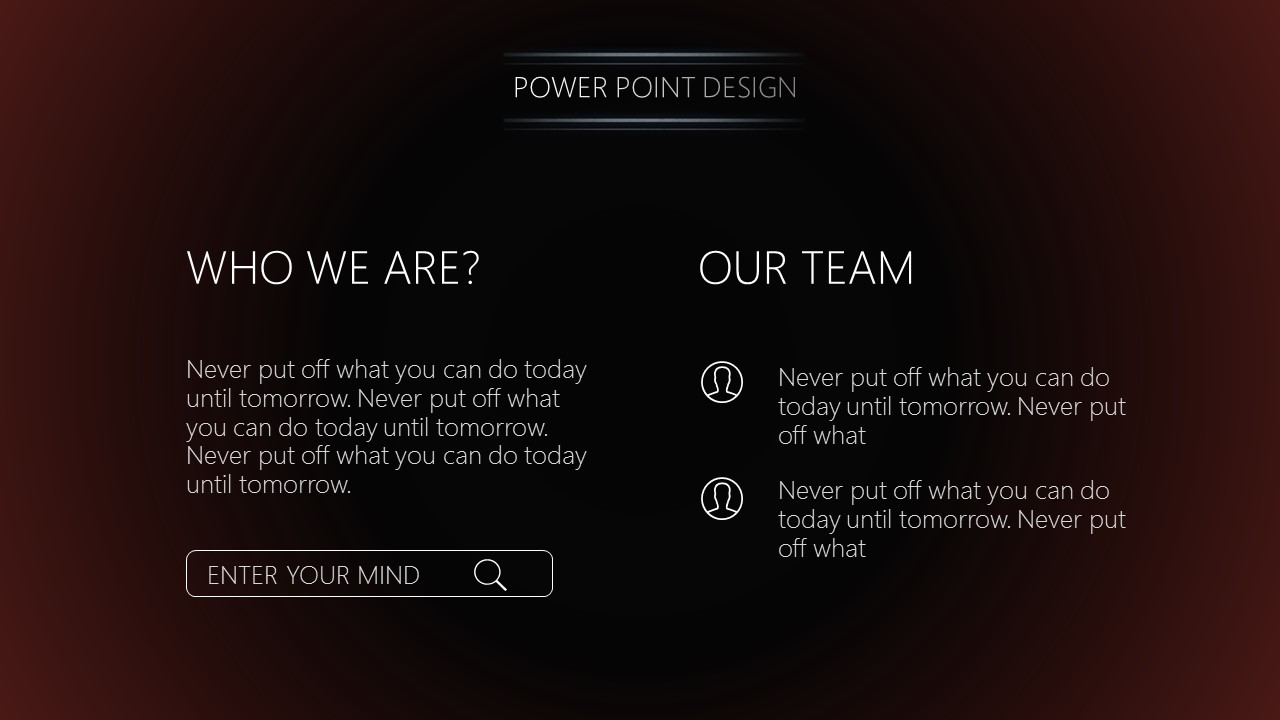 POWER POINT DESIGN

WHO WE ARE?

Never put off what you can do today until tomorrow. Never put off what you can do today until tomorrow. Never put off what you can do today until tomorrow.

ENTER YOUR MIND

OUR TEAM

Never put off what you can do today until tomorrow. Never put off what

Never put off what you can do today until tomorrow. Never put off what